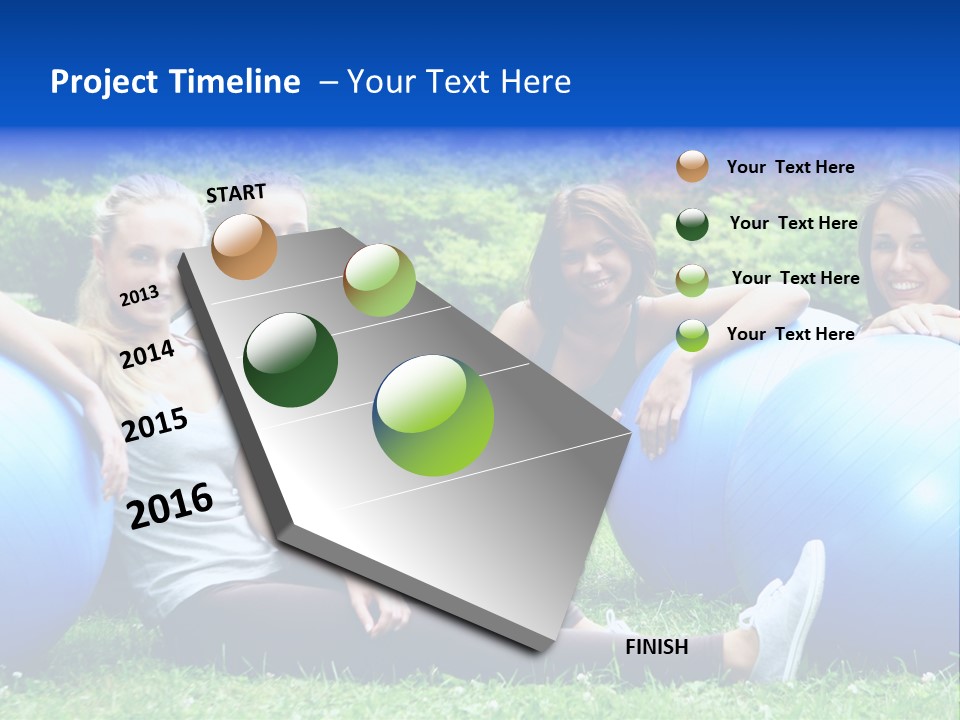 Project Timeline – Your Text Here

START

2013

2014

2015

2016

FINISH

Your Text Here

Your Text Here

Your Text Here

Your Text Here